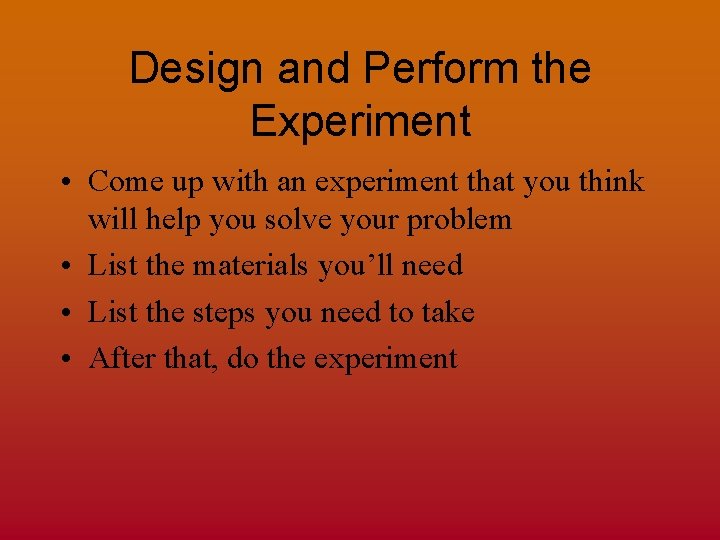 Design and Perform the Experiment

• Come up with an experiment that you think will help you solve your problem
• List the materials you’ll need
• List the steps you need to take
• After that, do the experiment